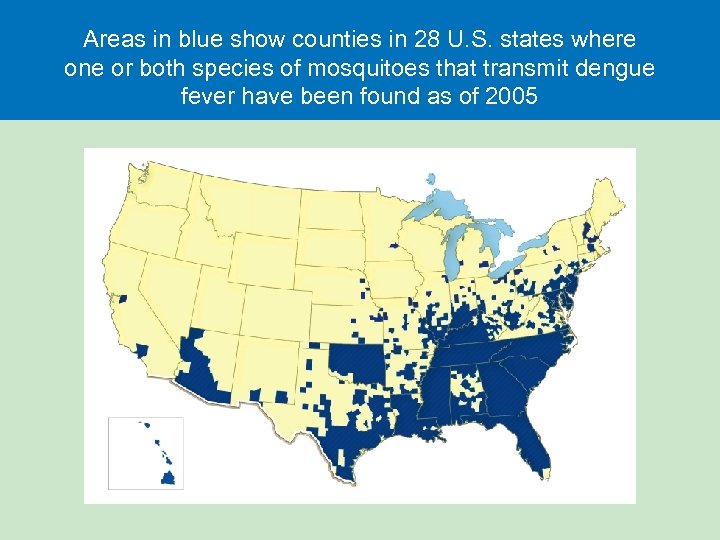 Areas in blue show counties in 28 U.S. states where one or both species of mosquitoes that transmit dengue fever have been found as of 2005